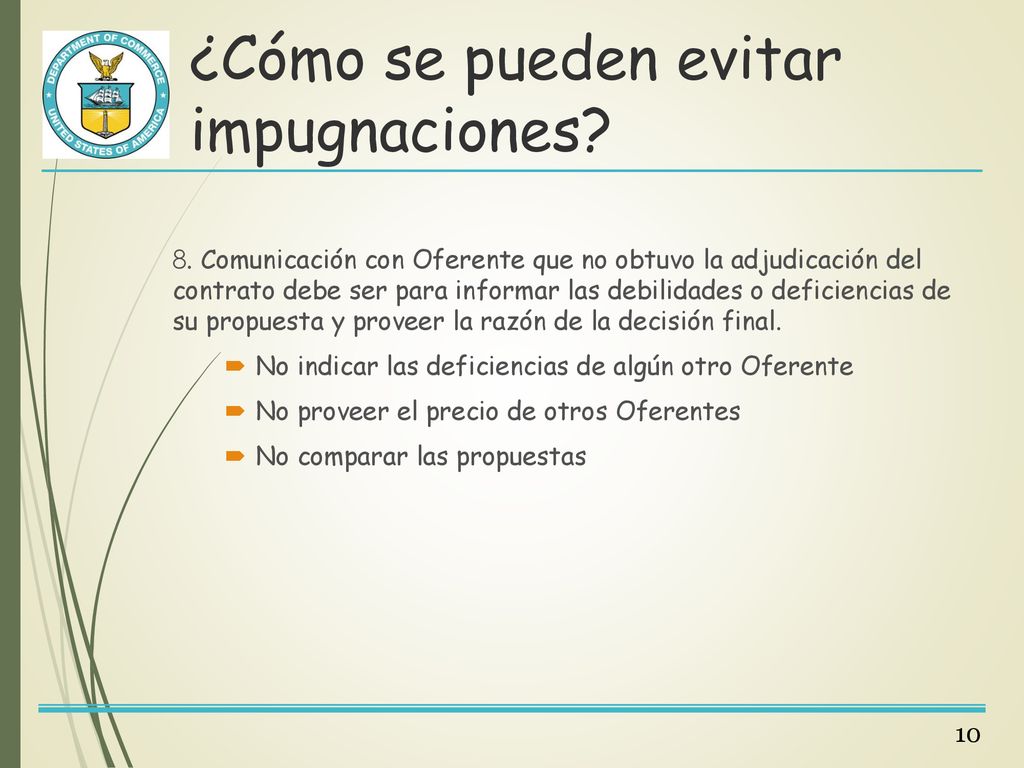 DEPARTMENT OF COMMERCE
UNITED STATES OF AMERICA

¿Cómo se pueden evitar impugnaciones?

8. Comunicación con Oferente que no obtuvo la adjudicación del contrato debe ser para informar las debilidades o deficiencias de su propuesta y proveer la razón de la decisión final.

No indicar las deficiencias de algún otro Oferente

No proveer el precio de otros Oferentes

No comparar las propuestas

10